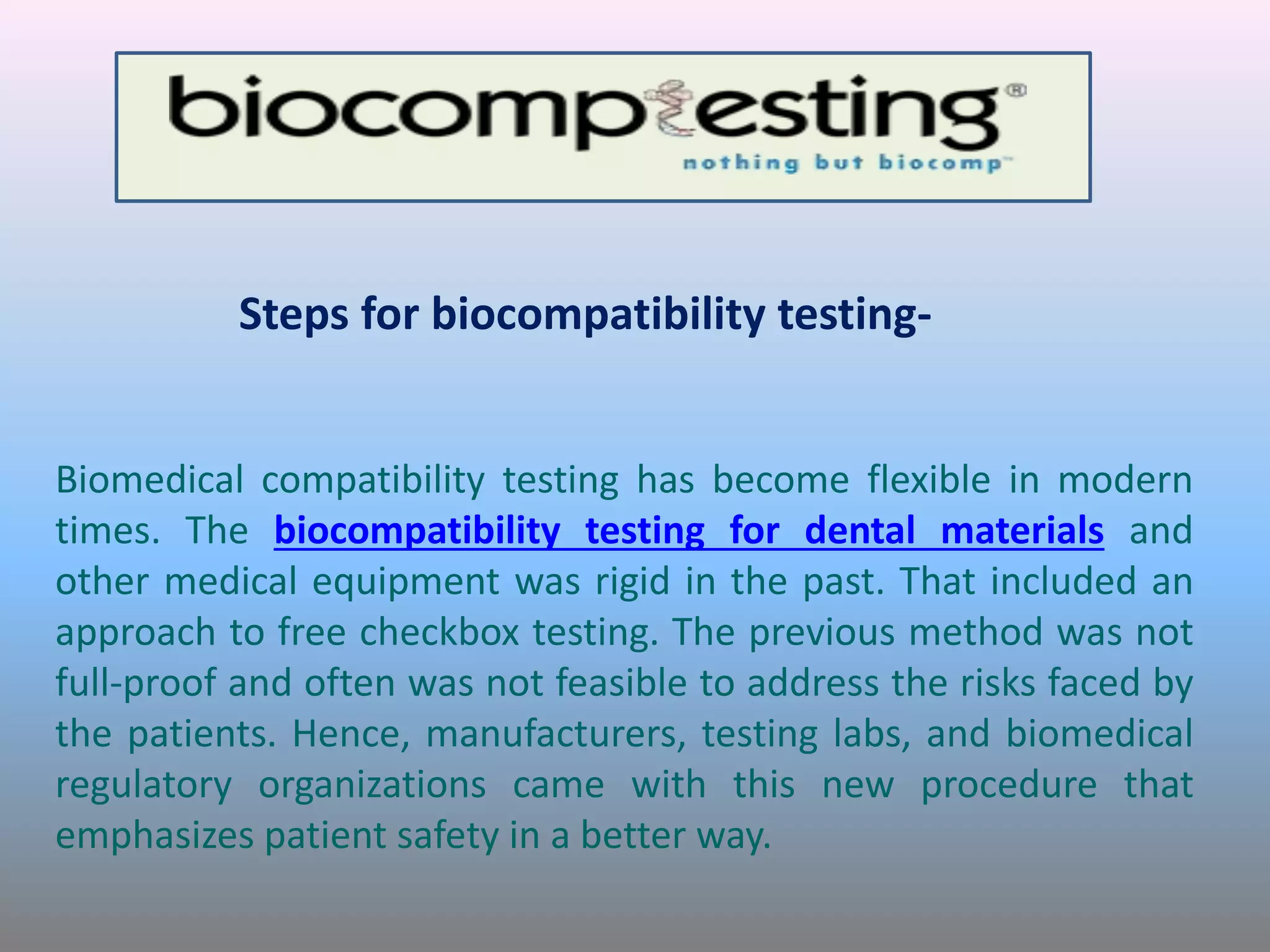 biocomptesting®
nothing but biocomp™

Steps for biocompatibility testing-

Biomedical compatibility testing has become flexible in modern times. The biocompatibility testing for dental materials and other medical equipment was rigid in the past. That included an approach to free checkbox testing. The previous method was not full-proof and often was not feasible to address the risks faced by the patients. Hence, manufacturers, testing labs, and biomedical regulatory organizations came with this new procedure that emphasizes patient safety in a better way.